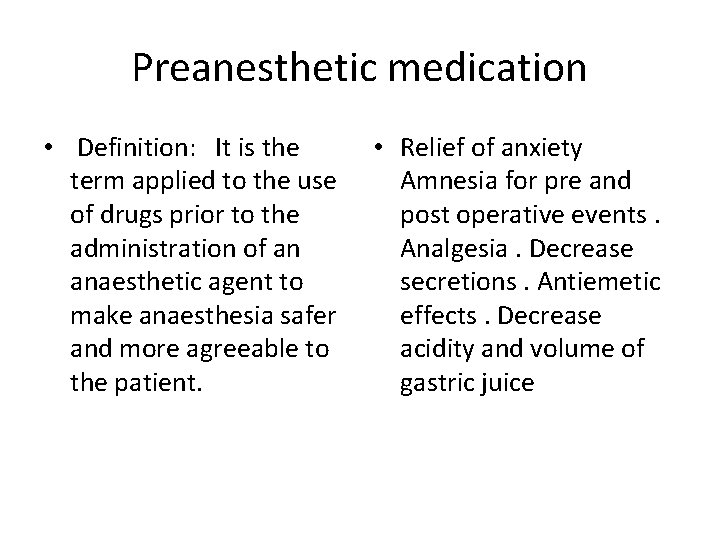 Preanesthetic medication

• Definition: It is the term applied to the use of drugs prior to the administration of an anaesthetic agent to make anaesthesia safer and more agreeable to the patient.

• Relief of anxiety Amnesia for pre and post operative events . Analgesia . Decrease secretions . Antiemetic effects . Decrease acidity and volume of gastric juice